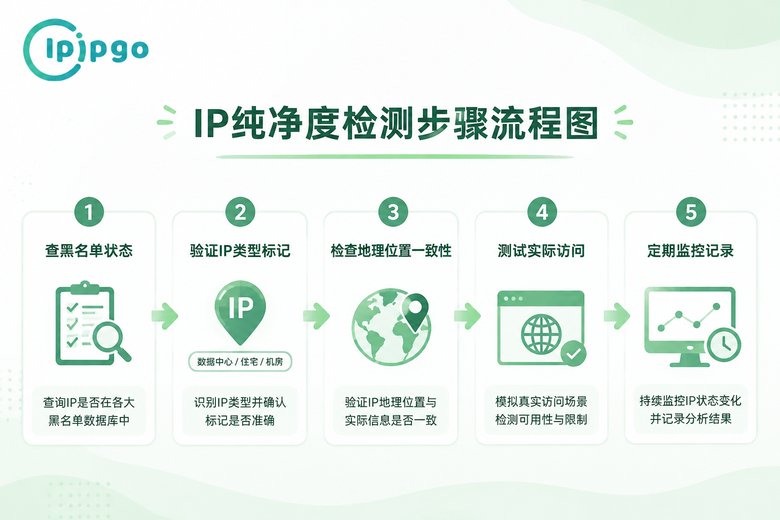 ipipgo

IP纯净度检测步骤流程图

1
查黑名单状态
查询IP是否在各大黑名单数据库中

2
验证IP类型标记
IP
数据中心 / 住宅 / 机房
识别IP类型并确认标记是否准确

3
检查地理位置一致性
验证IP地理位置与实际信息是否一致

4
测试实际访问
模拟真实访问场景检测可用性与限制

5
定期监控记录
持续监控IP状态变化并记录分析结果